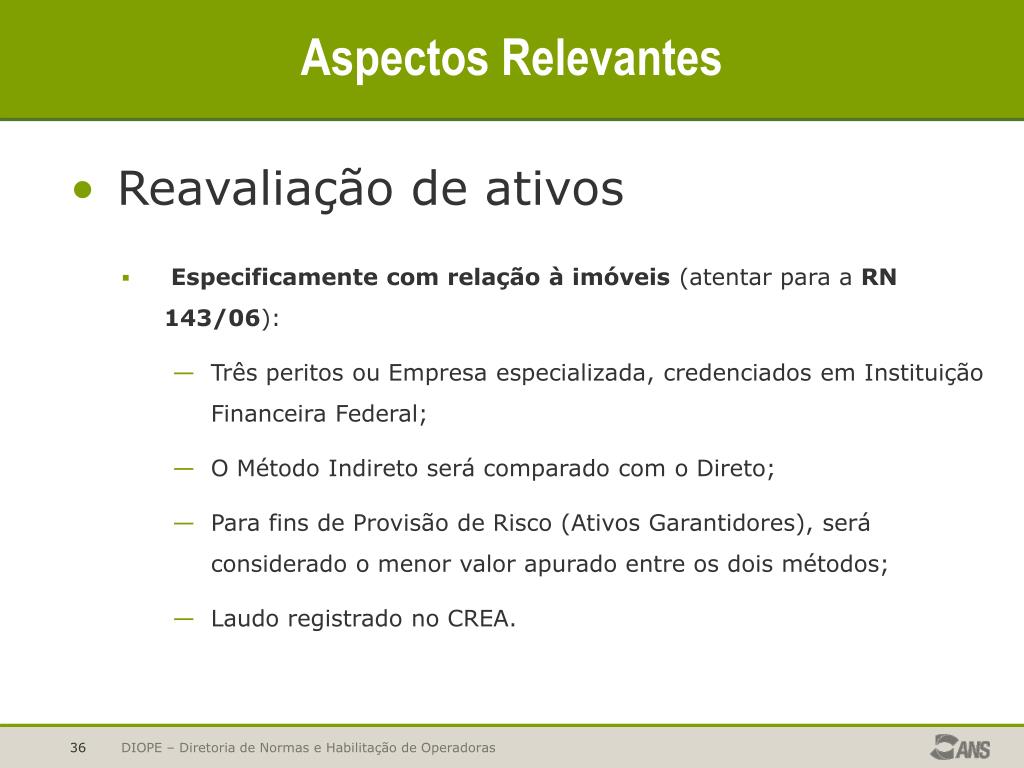 Aspectos Relevantes

• Reavaliação de ativos

▪ Especificamente com relação à imóveis (atentar para a RN 143/06):

— Três peritos ou Empresa especializada, credenciados em Instituição Financeira Federal;

— O Método Indireto será comparado com o Direto;

— Para fins de Provisão de Risco (Ativos Garantidores), será considerado o menor valor apurado entre os dois métodos;

— Laudo registrado no CREA.

36 DIOPE – Diretoria de Normas e Habilitação de Operadoras

ANS